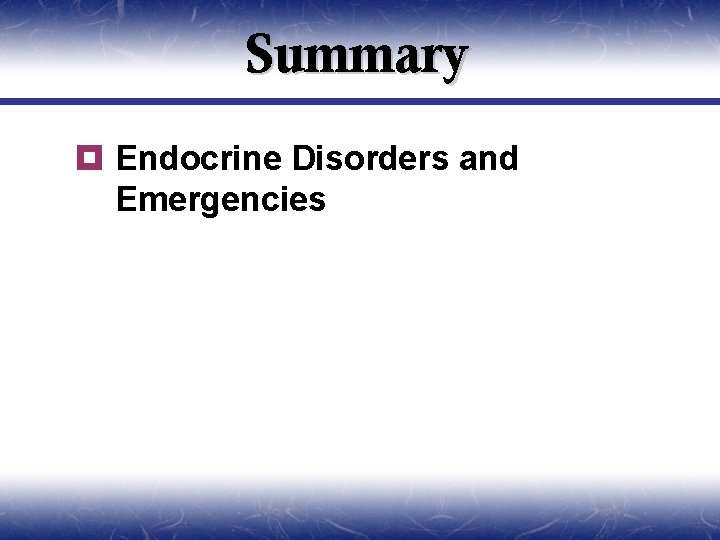 Summary

Endocrine Disorders and Emergencies